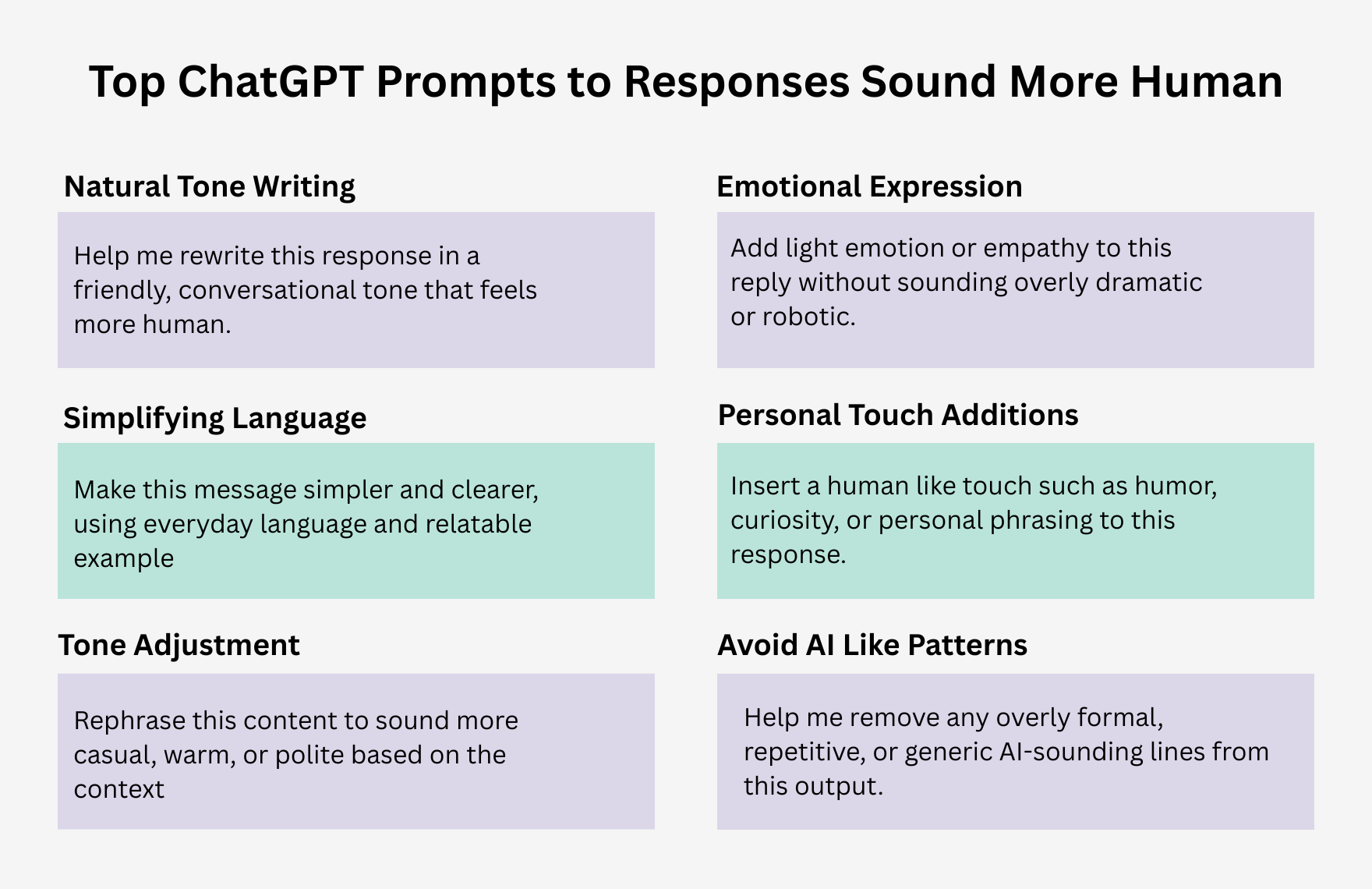 Top ChatGPT Prompts to Responses Sound More Human

Natural Tone Writing

Help me rewrite this response in a friendly, conversational tone that feels more human.

Simplifying Language

Make this message simpler and clearer, using everyday language and relatable example

Tone Adjustment

Rephrase this content to sound more casual, warm, or polite based on the context

Emotional Expression

Add light emotion or empathy to this reply without sounding overly dramatic or robotic.

Personal Touch Additions

Insert a human like touch such as humor, curiosity, or personal phrasing to this response.

Avoid AI Like Patterns

Help me remove any overly formal, repetitive, or generic AI-sounding lines from this output.